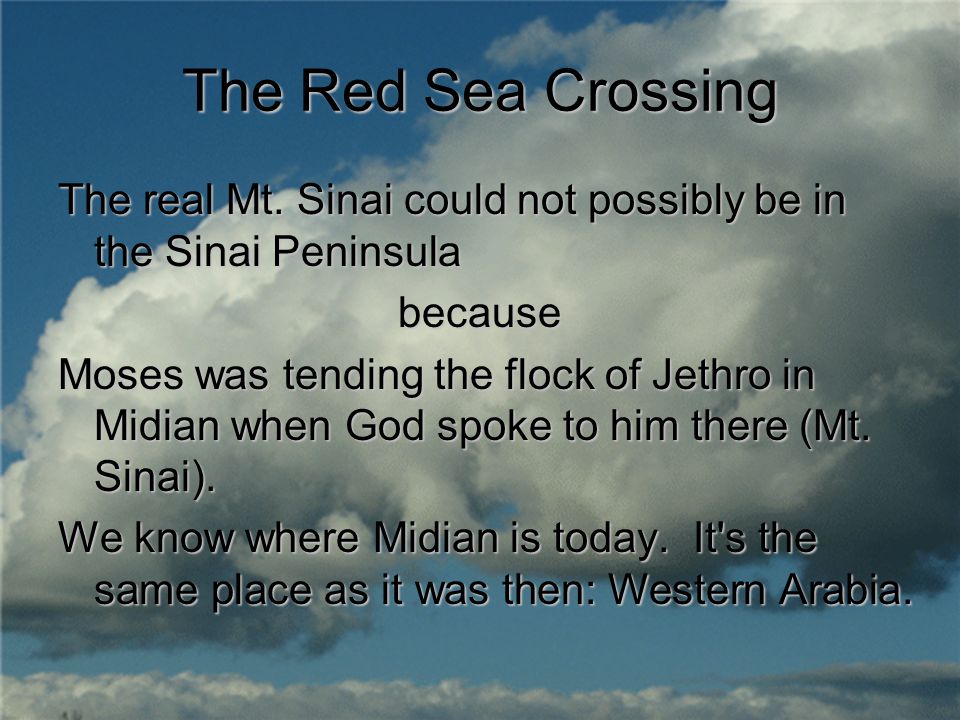 The Red Sea Crossing

The real Mt. Sinai could not possibly be in the Sinai Peninsula

because

Moses was tending the flock of Jethro in Midian when God spoke to him there (Mt. Sinai).

We know where Midian is today. It's the same place as it was then: Western Arabia.